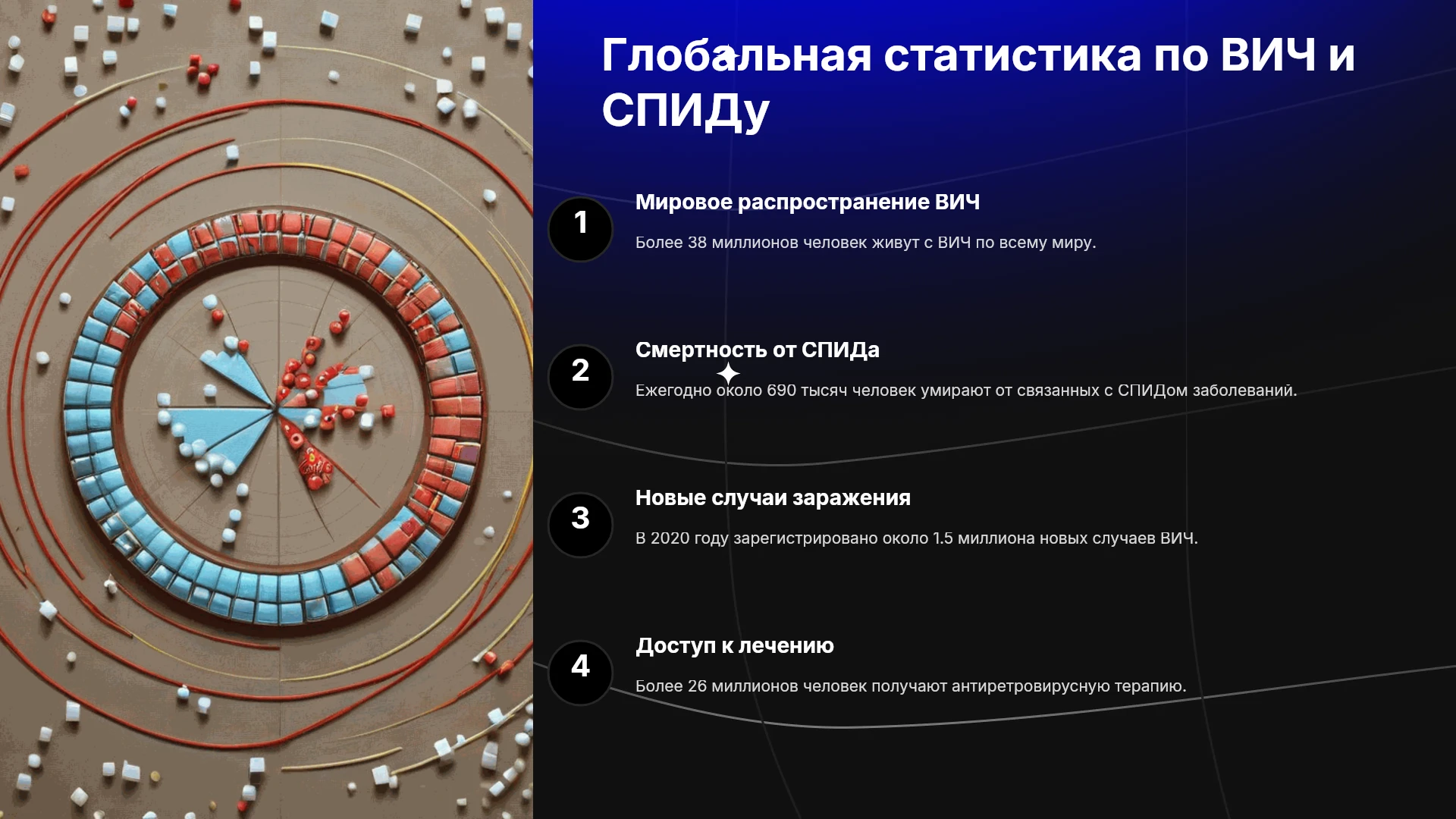 Глобальная статистика по ВИЧ и СПИДу

1

Мировое распространение ВИЧ

Более 38 миллионов человек живут с ВИЧ по всему миру.

2

Смертность от СПИДа

Ежегодно около 690 тысяч человек умирают от связанных с СПИДом заболеваний.

3

Новые случаи заражения

В 2020 году зарегистрировано около 1.5 миллиона новых случаев ВИЧ.

4

Доступ к лечению

Более 26 миллионов человек получают антиретровирусную терапию.